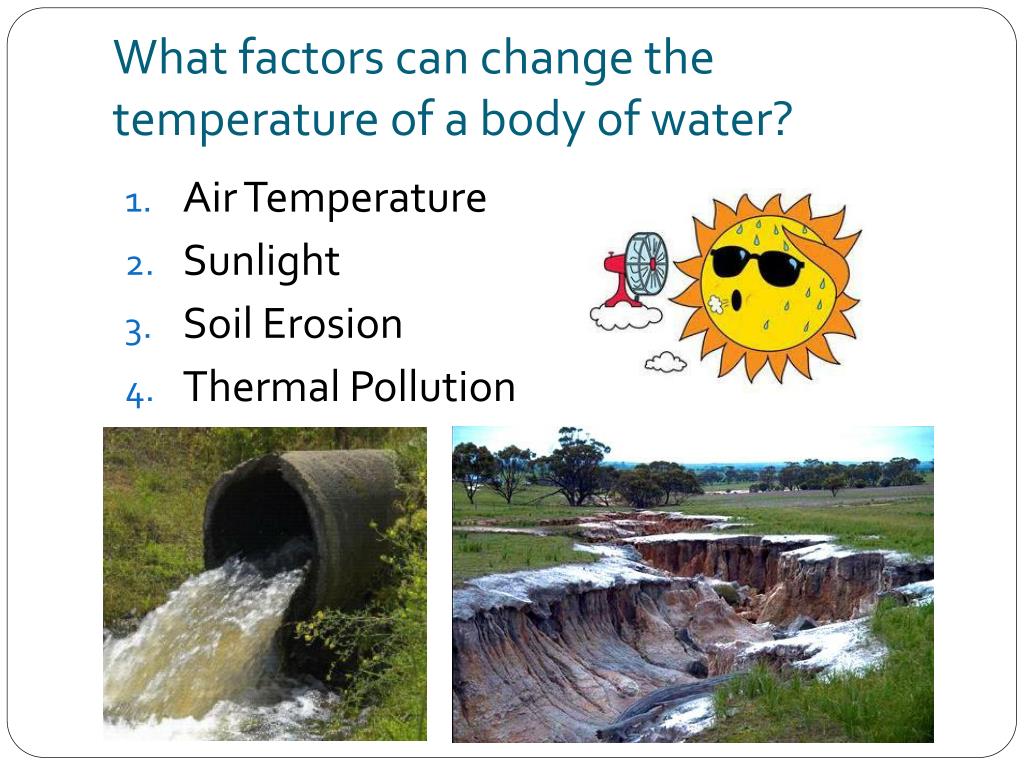 What factors can change the temperature of a body of water?

1. Air Temperature
2. Sunlight
3. Soil Erosion
4. Thermal Pollution